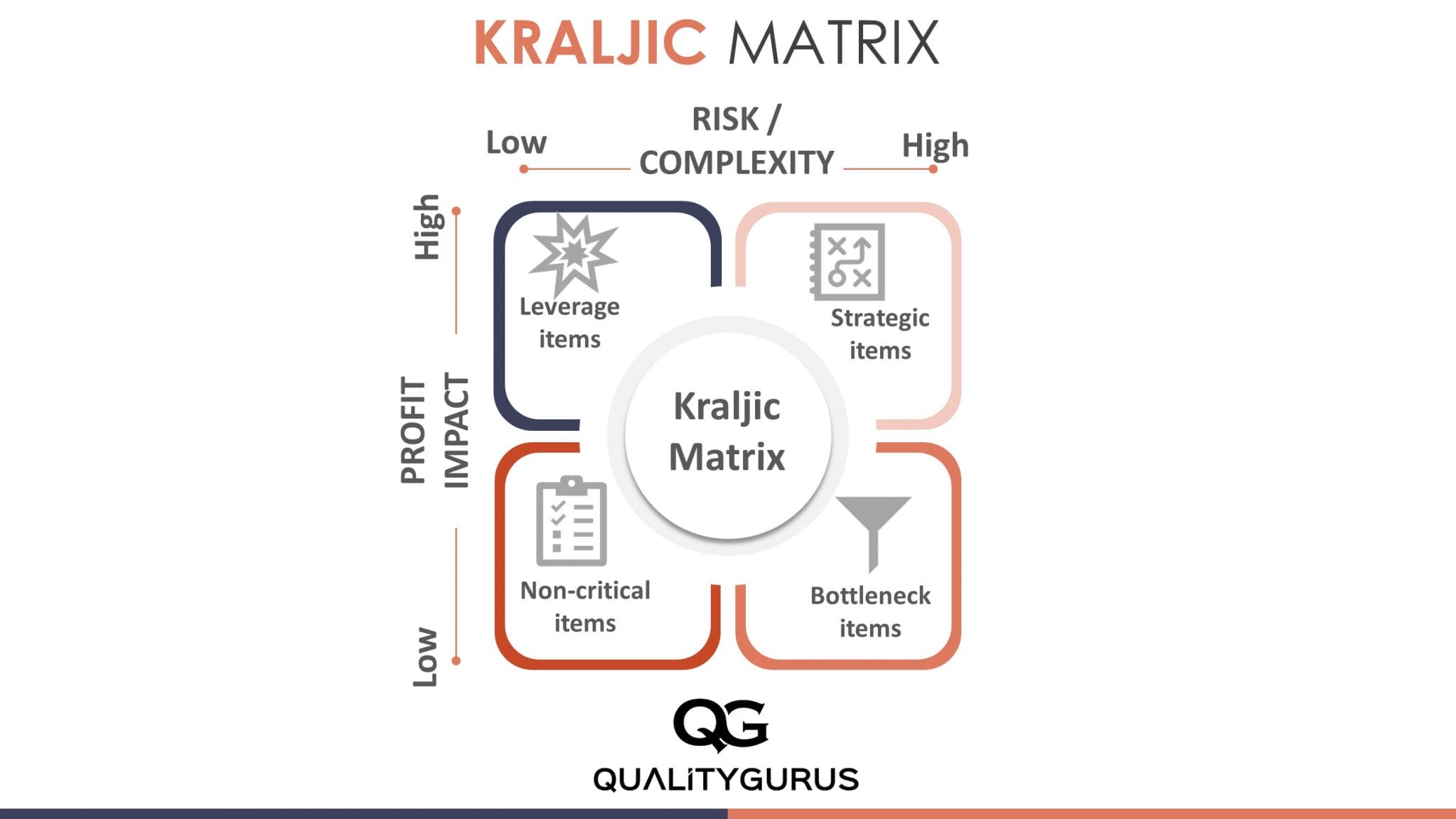 KRALJIC MATRIX

Low RISK / COMPLEXITY High

High

PROFIT IMPACT

Low

Leverage items

Strategic items

Kraljic Matrix

Non-critical items

Bottleneck items

QG

QUALITYGURUS